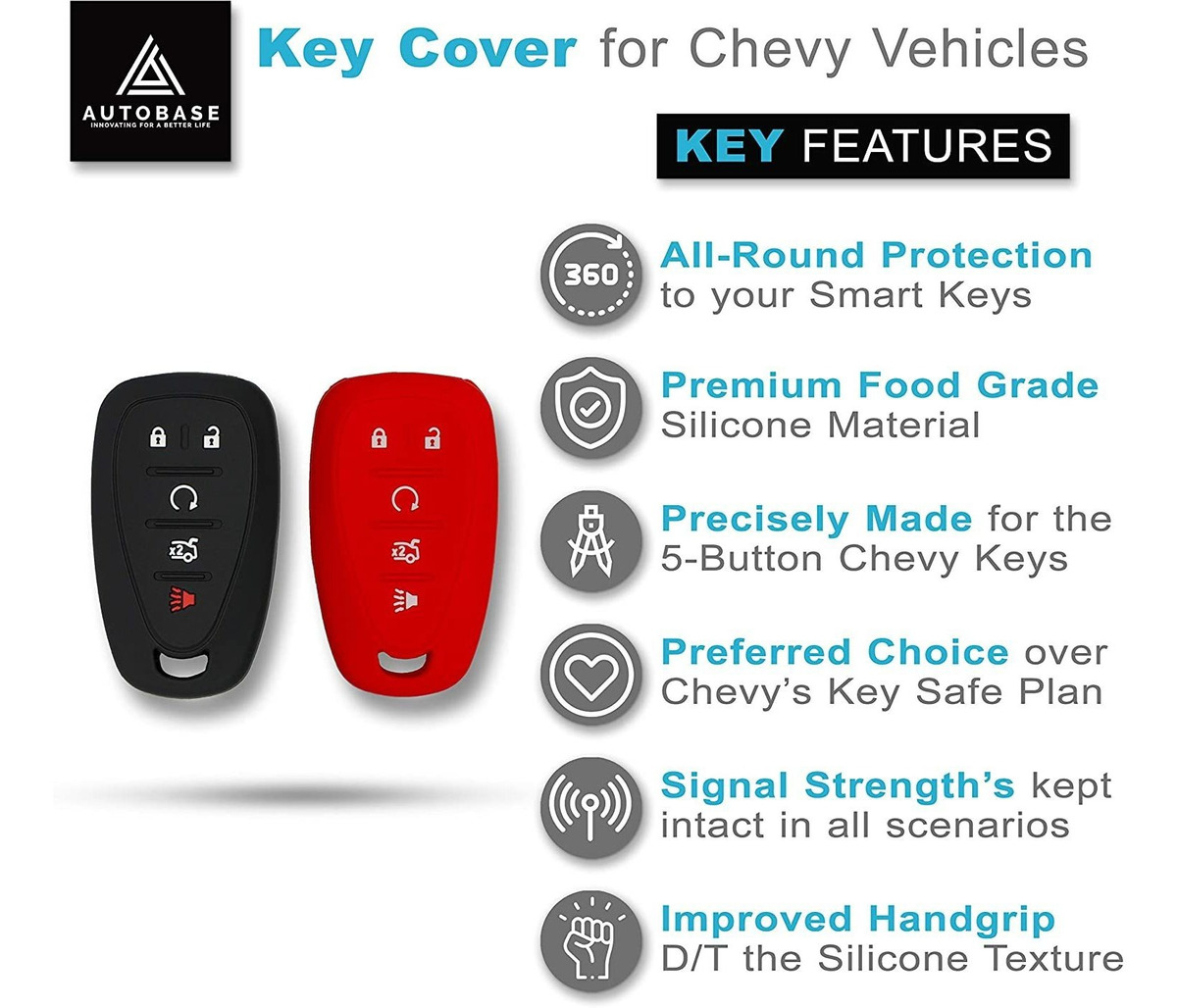 AUTOBASE
INNOVATING FOR A BETTER LIFE

Key Cover for Chevy Vehicles

KEY FEATURES

x2

x2

360

All-Round Protection to your Smart Keys

Premium Food Grade Silicone Material

Precisely Made for the 5-Button Chevy Keys

Preferred Choice over Chevy's Key Safe Plan

Signal Strength's kept intact in all scenarios

Improved Handgrip D/T the Silicone Texture